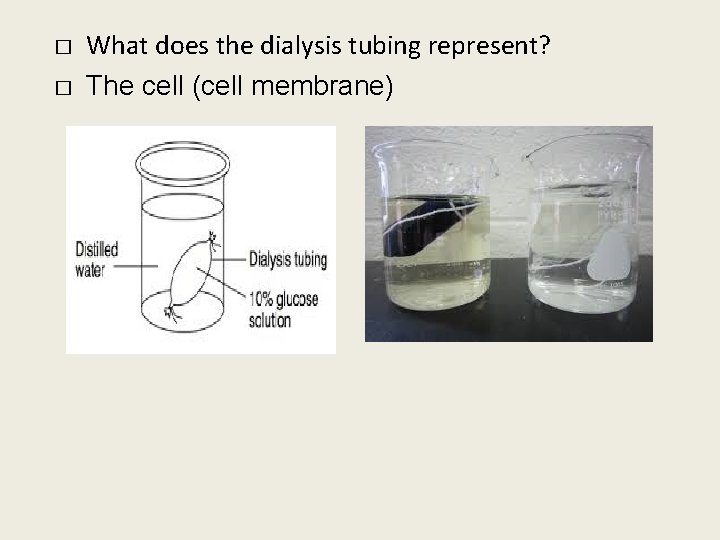 □ What does the dialysis tubing represent?

□ The cell (cell membrane)

Distilled water

Dialysis tubing

10% glucose solution